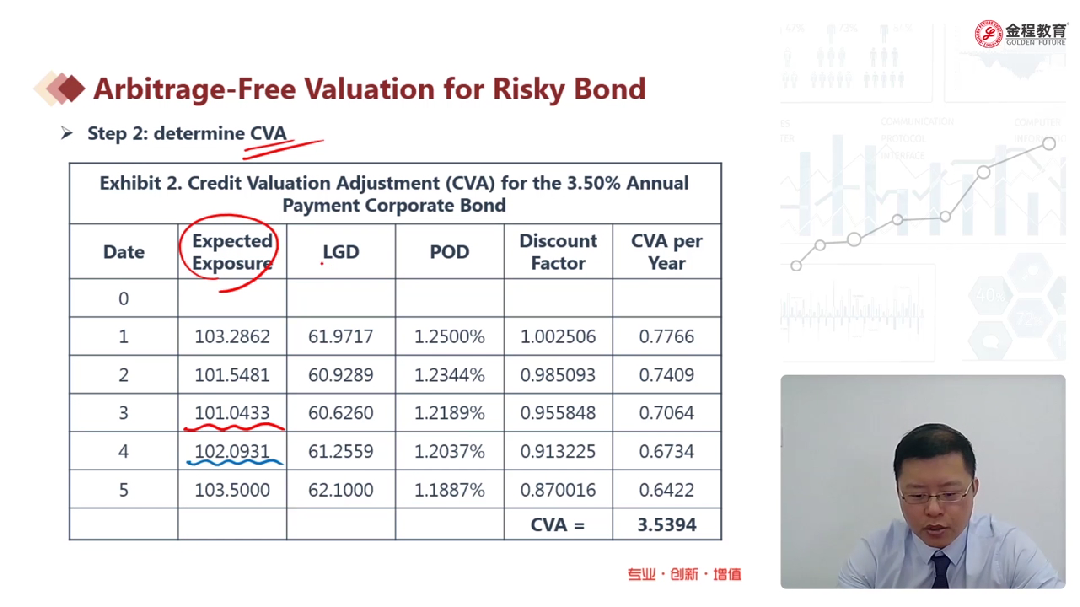 金程教育
GOLDEN FUTURE

Arbitrage-Free Valuation for Risky Bond

➢ Step 2: determine CVA

Exhibit 2. Credit Valuation Adjustment (CVA) for the 3.50% Annual Payment Corporate Bond

| Date | Expected Exposure | LGD | POD | Discount Factor | CVA per Year |
|---|---|---|---|---|---|
| 0 | | | | | |
| 1 | 103.2862 | 61.9717 | 1.2500% | 1.002506 | 0.7766 |
| 2 | 101.5481 | 60.9289 | 1.2344% | 0.985093 | 0.7409 |
| 3 | 101.0433 | 60.6260 | 1.2189% | 0.955848 | 0.7064 |
| 4 | 102.0931 | 61.2559 | 1.2037% | 0.913225 | 0.6734 |
| 5 | 103.5000 | 62.1000 | 1.1887% | 0.870016 | 0.6422 |
| | | | | CVA = | 3.5394 |

专业 · 创新 · 增值